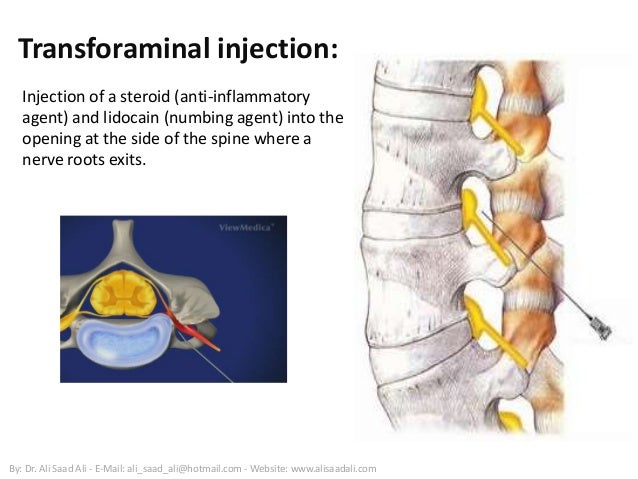 Transforaminal injection:

Injection of a steroid (anti-inflammatory agent) and lidocain (numbing agent) into the opening at the side of the spine where a nerve roots exits.

ViewMedica

By: Dr. Ali Saad Ali - E-Mail: ali_saad_ali@hotmail.com - Website: www.alisaadali.com